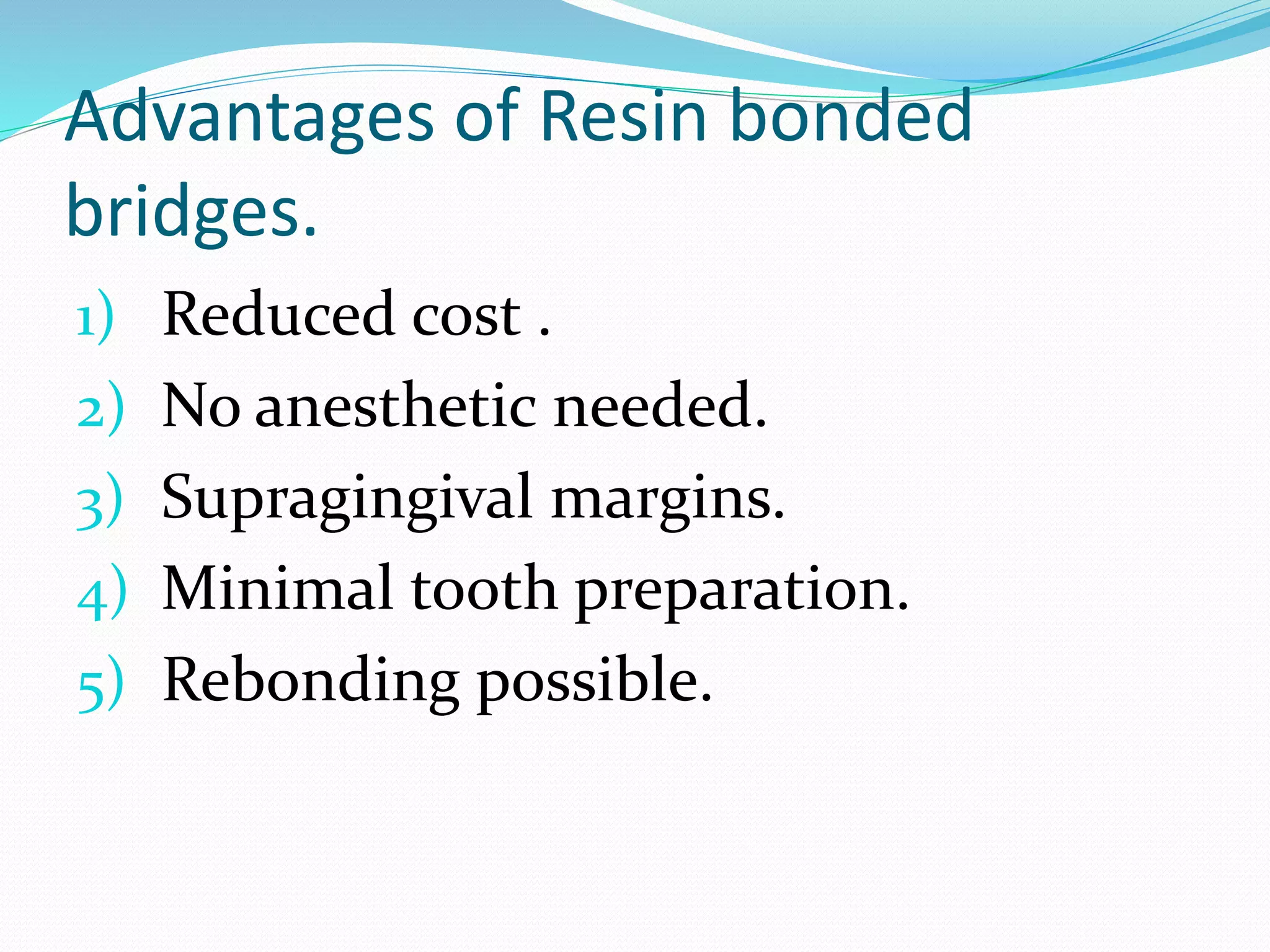 Advantages of Resin bonded bridges.

1) Reduced cost .
2) No anesthetic needed.
3) Supragingival margins.
4) Minimal tooth preparation.
5) Rebonding possible.